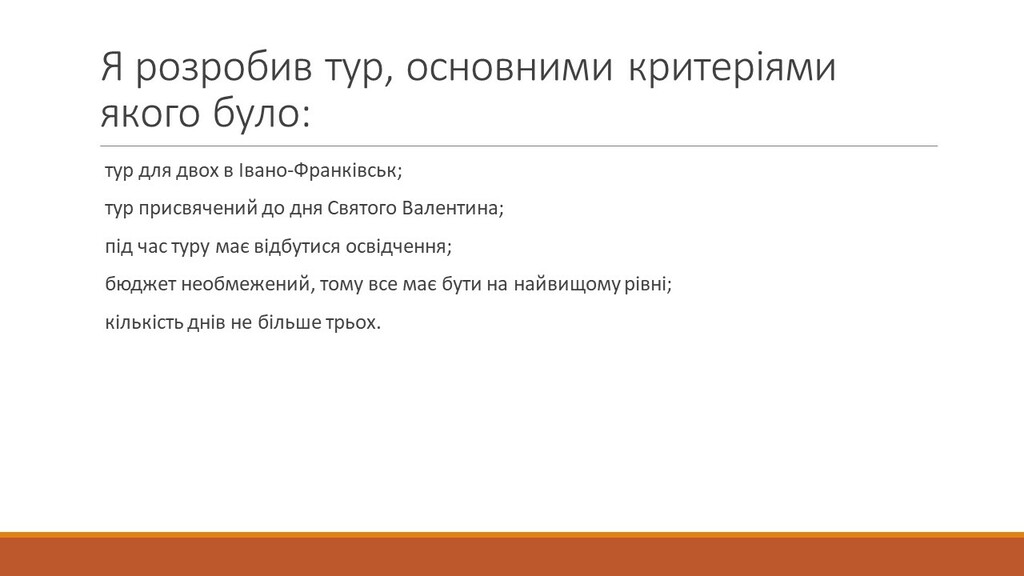 Я розробив тур, основними критеріями якого було:

тур для двох в Івано-Франківськ;

тур присвячений до дня Святого Валентина;

під час туру має відбутися освідчення;

бюджет необмежений, тому все має бути на найвищому рівні;

кількість днів не більше трьох.